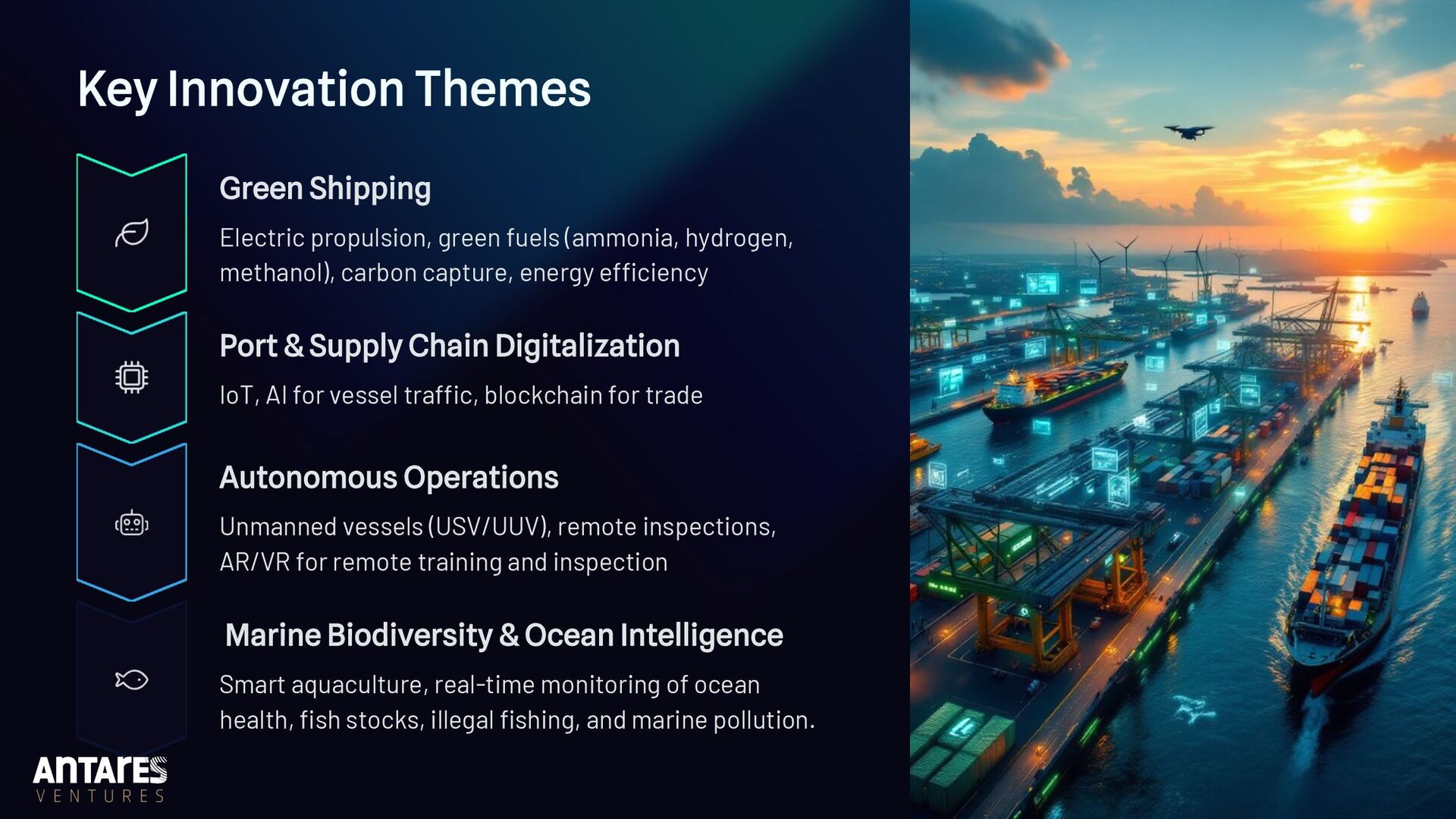 Key Innovation Themes

Green Shipping

Electric propulsion, green fuels (ammonia, hydrogen, methanol), carbon capture, energy efficiency

Port & Supply Chain Digitalization

IoT, AI for vessel traffic, blockchain for trade

Autonomous Operations

Unmanned vessels (USV/UUV), remote inspections, AR/VR for remote training and inspection

Marine Biodiversity & Ocean Intelligence

Smart aquaculture, real-time monitoring of ocean health, fish stocks, illegal fishing, and marine pollution.

ANTARES
VENTURES